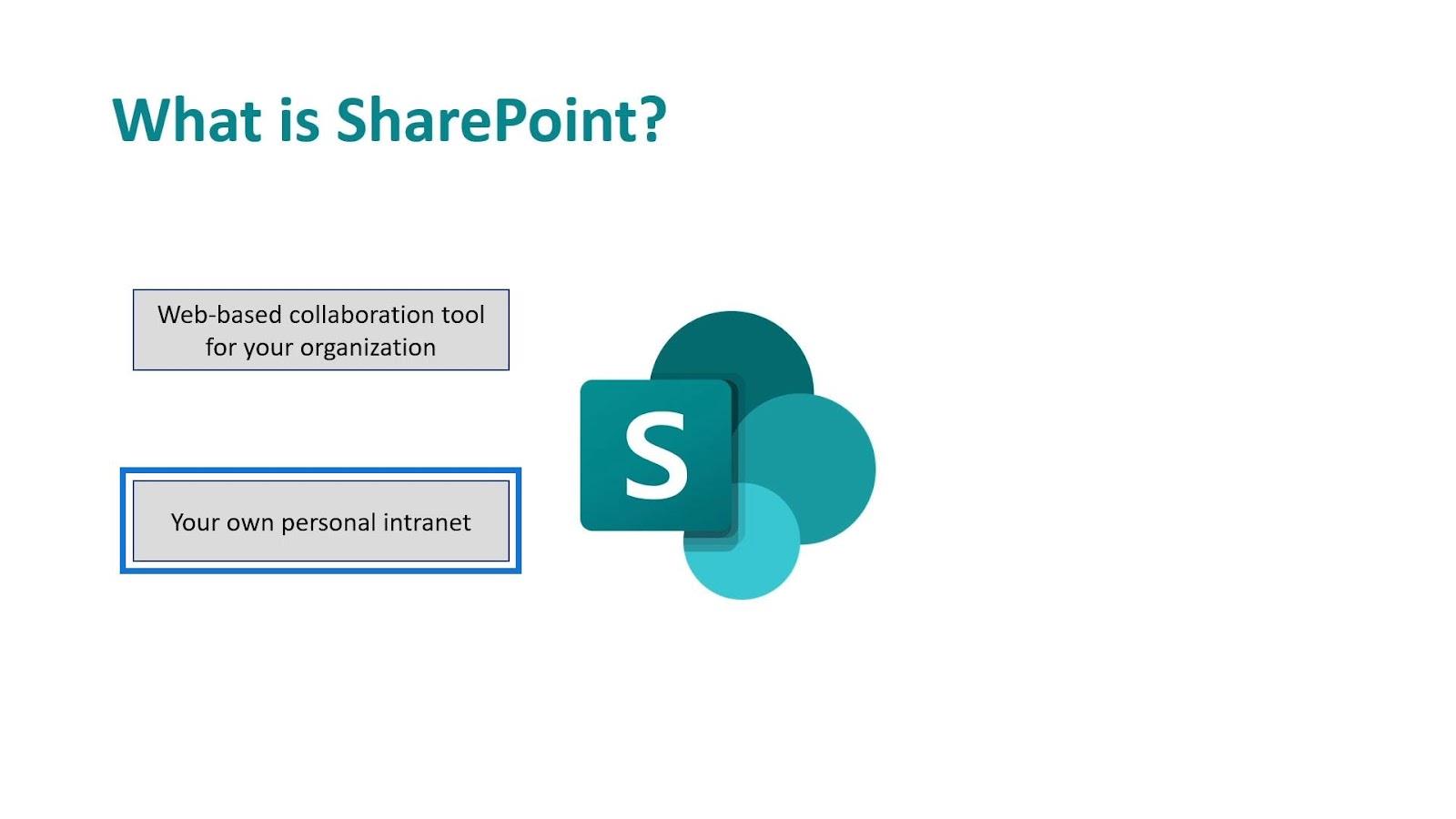 What is SharePoint?

Web-based collaboration tool for your organization

Your own personal intranet

S